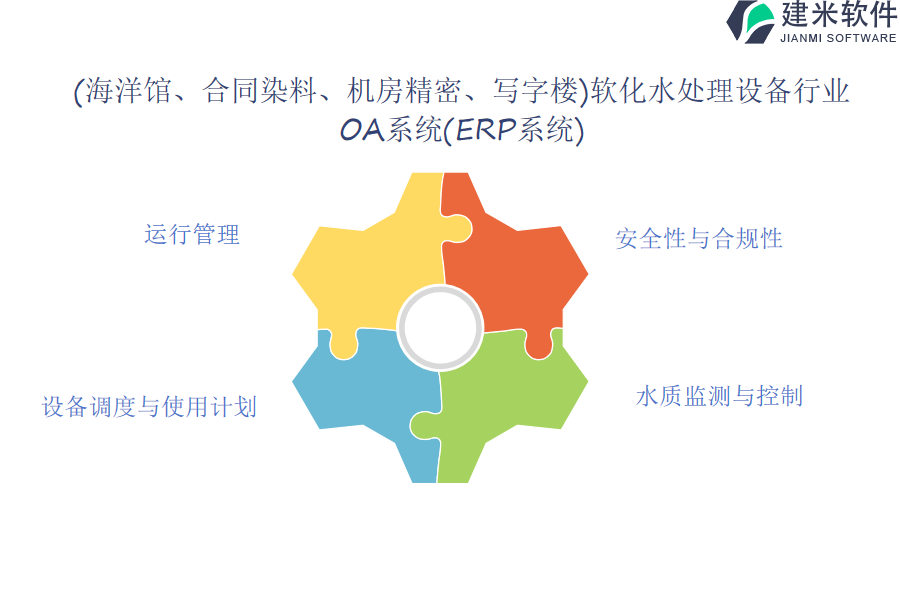 建米软件
JIANMI SOFTWARE

(海洋馆、合同染料、机房精密、写字楼)软化水处理设备行业OA系统(ERP系统)

运行管理

安全性与合规性

设备调度与使用计划

水质监测与控制